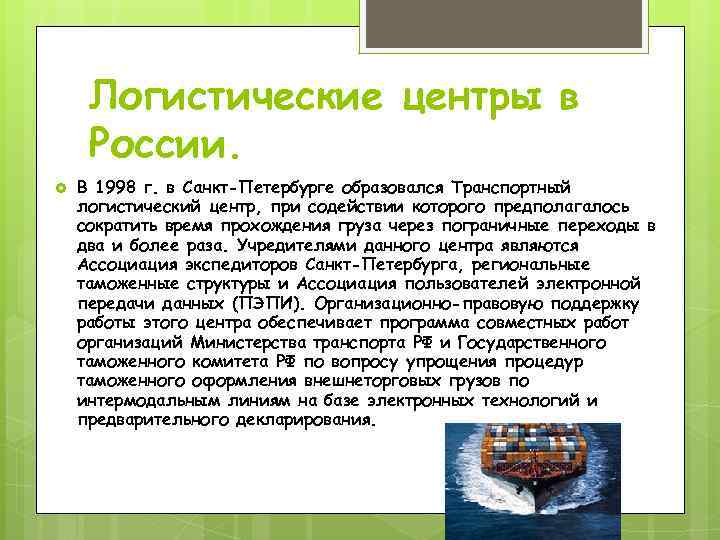 Логистические центры в России.

В 1998 г. в Санкт-Петербурге образовался Транспортный логистический центр, при содействии которого предполагалось сократить время прохождения груза через пограничные переходы в два и более раза. Учредителями данного центра являются Ассоциация экспедиторов Санкт-Петербурга, региональные таможенные структуры и Ассоциация пользователей электронной передачи данных (ПЭПИ). Организационно-правовую поддержку работы этого центра обеспечивает программа совместных работ организаций Министерства транспорта РФ и Государственного таможенного комитета РФ по вопросу упрощения процедур таможенного оформления внешнеторговых грузов по интермодальным линиям на базе электронных технологий и предварительного декларирования.